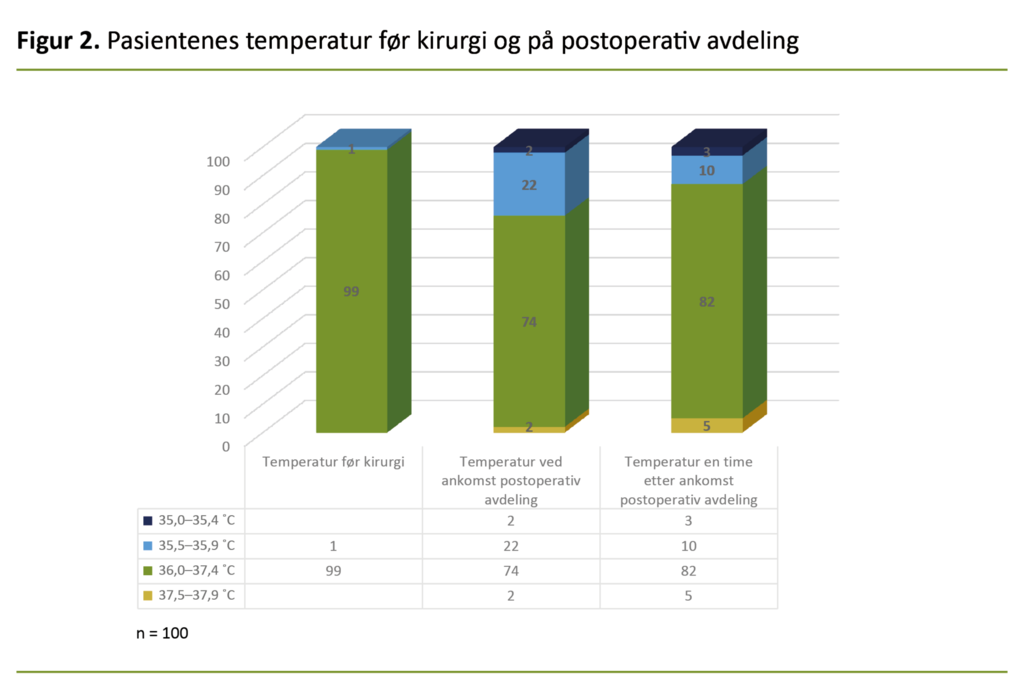 **Figur 2.** Pasientenes temperatur før kirurgi og på postoperativ avdeling

100
90
80
70
60
50
40
30
20
10
0

1
99
2
22
74
2
3
10
82
5

| | Temperatur før kirurgi | Temperatur ved ankomst postoperativ avdeling | Temperatur en time etter ankomst postoperativ avdeling |
|---|---|---|---|
| 35,0–35,4 ˚C | | 2 | 3 |
| 35,5–35,9 ˚C | 1 | 22 | 10 |
| 36,0–37,4 ˚C | 99 | 74 | 82 |
| 37,5–37,9 ˚C | | 2 | 5 |

n = 100